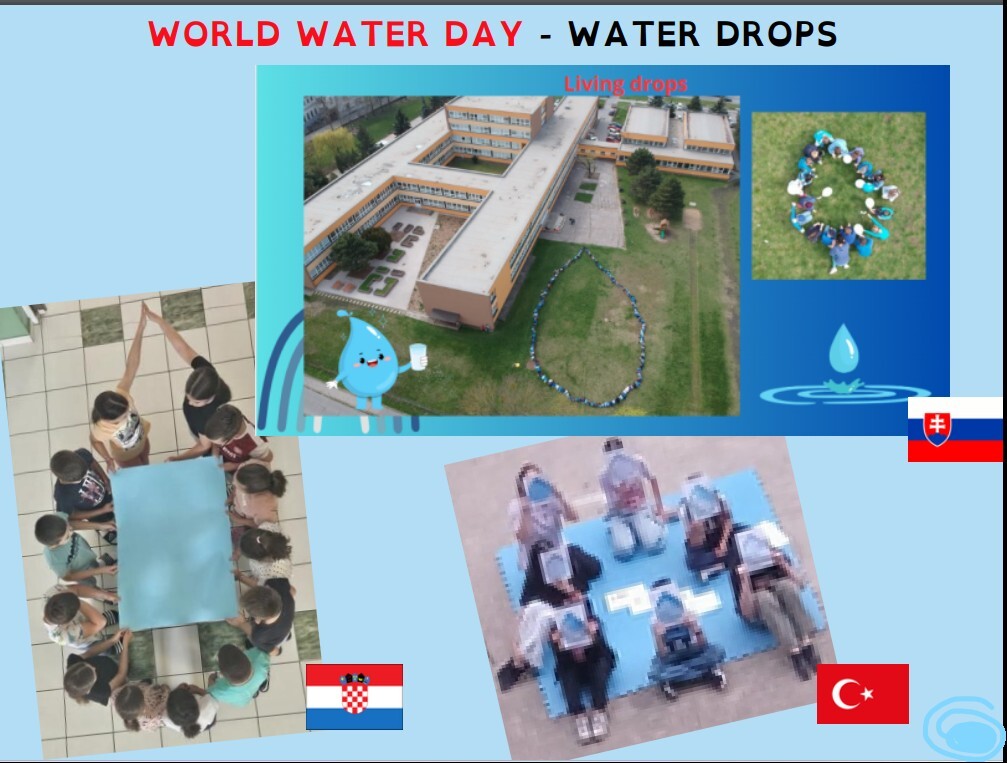 WORLD WATER DAY - WATER DROPS

Living drops